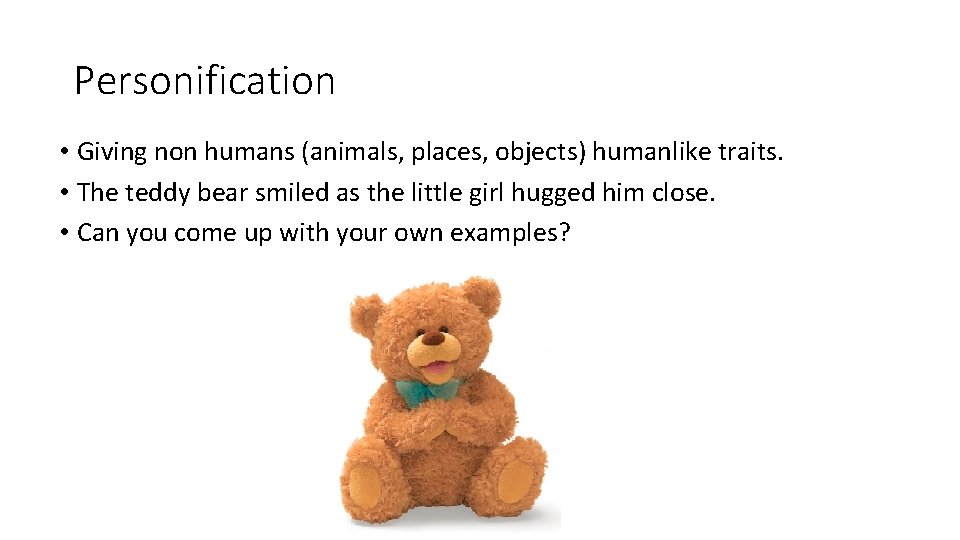 Personification

• Giving non humans (animals, places, objects) humanlike traits.
• The teddy bear smiled as the little girl hugged him close.
• Can you come up with your own examples?